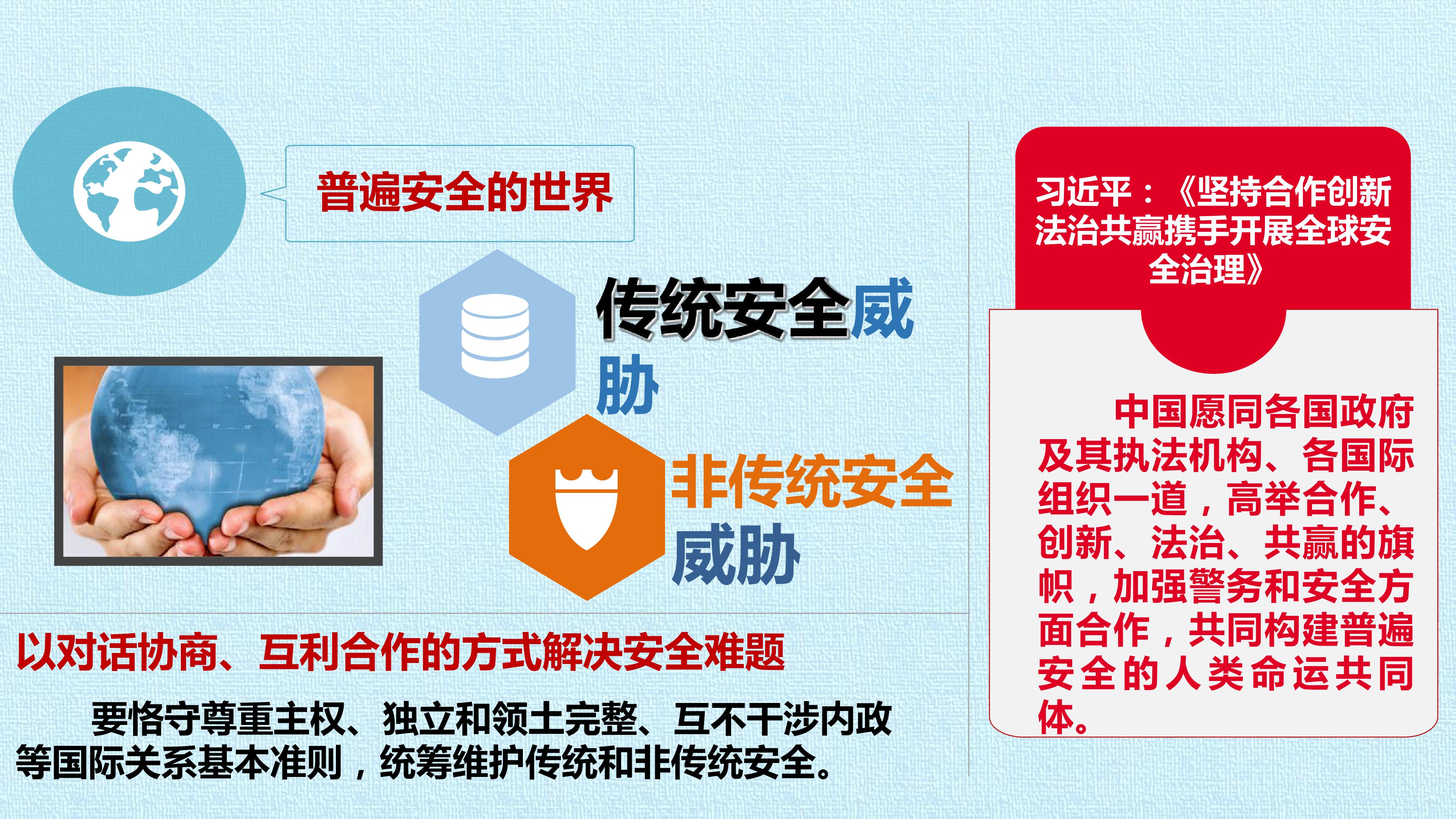 普遍安全的世界

传统安全威胁

非传统安全威胁

以对话协商、互利合作的方式解决安全难题

要恪守尊重主权、独立和领土完整、互不干涉内政等国际关系基本准则，统筹维护传统和非传统安全。

习近平：《坚持合作创新法治共赢携手开展全球安全治理》

中国愿同各国政府及其执法机构、各国际组织一道，高举合作、创新、法治、共赢的旗帜，加强警务和安全方面合作，共同构建普遍安全的人类命运共同体。